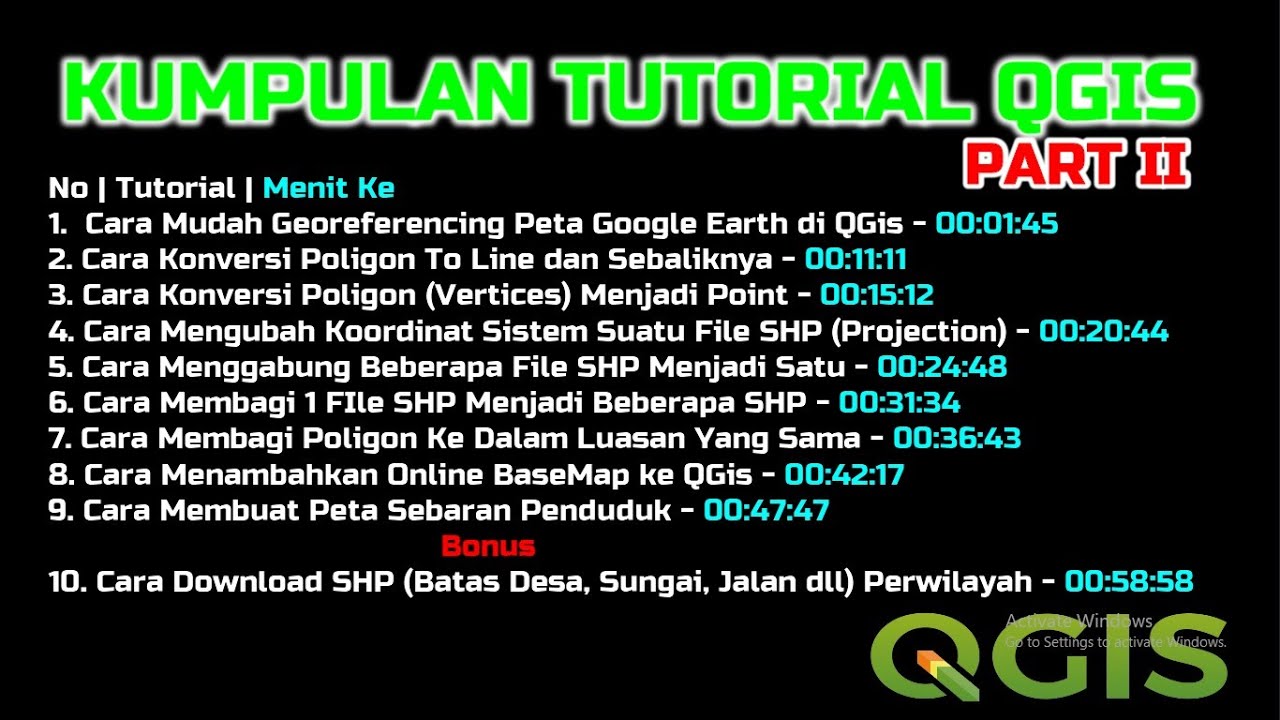 KUMPULAN TUTORIAL QGIS
PART II

No | Tutorial | Menit Ke
1. Cara Mudah Georeferencing Peta Google Earth di QGis - 00:01:45
2. Cara Konversi Poligon To Line dan Sebaliknya - 00:11:11
3. Cara Konversi Poligon (Vertices) Menjadi Point - 00:15:12
4. Cara Mengubah Koordinat Sistem Suatu File SHP (Projection) - 00:20:44
5. Cara Menggabung Beberapa File SHP Menjadi Satu - 00:24:48
6. Cara Membagi 1 FIle SHP Menjadi Beberapa SHP - 00:31:34
7. Cara Membagi Poligon Ke Dalam Luasan Yang Sama - 00:36:43
8. Cara Menambahkan Online BaseMap ke QGis - 00:42:17
9. Cara Membuat Peta Sebaran Penduduk - 00:47:47
Bonus
10. Cara Download SHP (Batas Desa, Sungai, Jalan dll) Perwilayah - 00:58:58

Activate Windows
Go to Settings to activate Windows.
QGIS